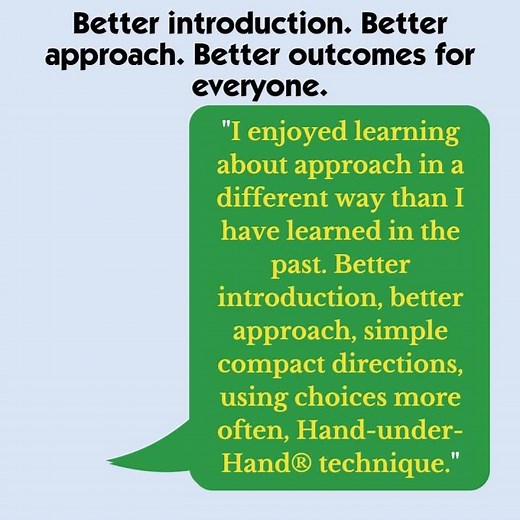 Better introduction. Better approach. Better outcomes for everyone.

"I enjoyed learning about approach in a different way than I have learned in the past. Better introduction, better approach, simple compact directions, using choices more often, Hand-under-Hand® technique."